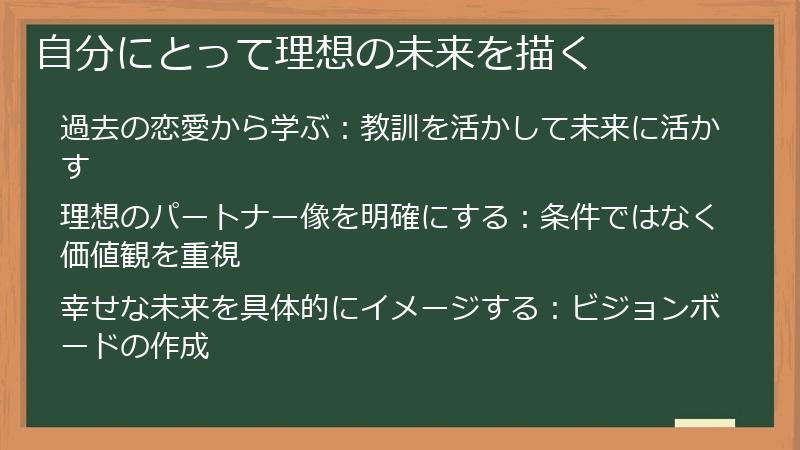 自分にとって理想の未来を描く

過去の恋愛から学ぶ：教訓を活かして未来に活かす

理想のパートナー像を明確にする：条件ではなく価値観を重視

幸せな未来を具体的にイメージする：ビジョンボードの作成